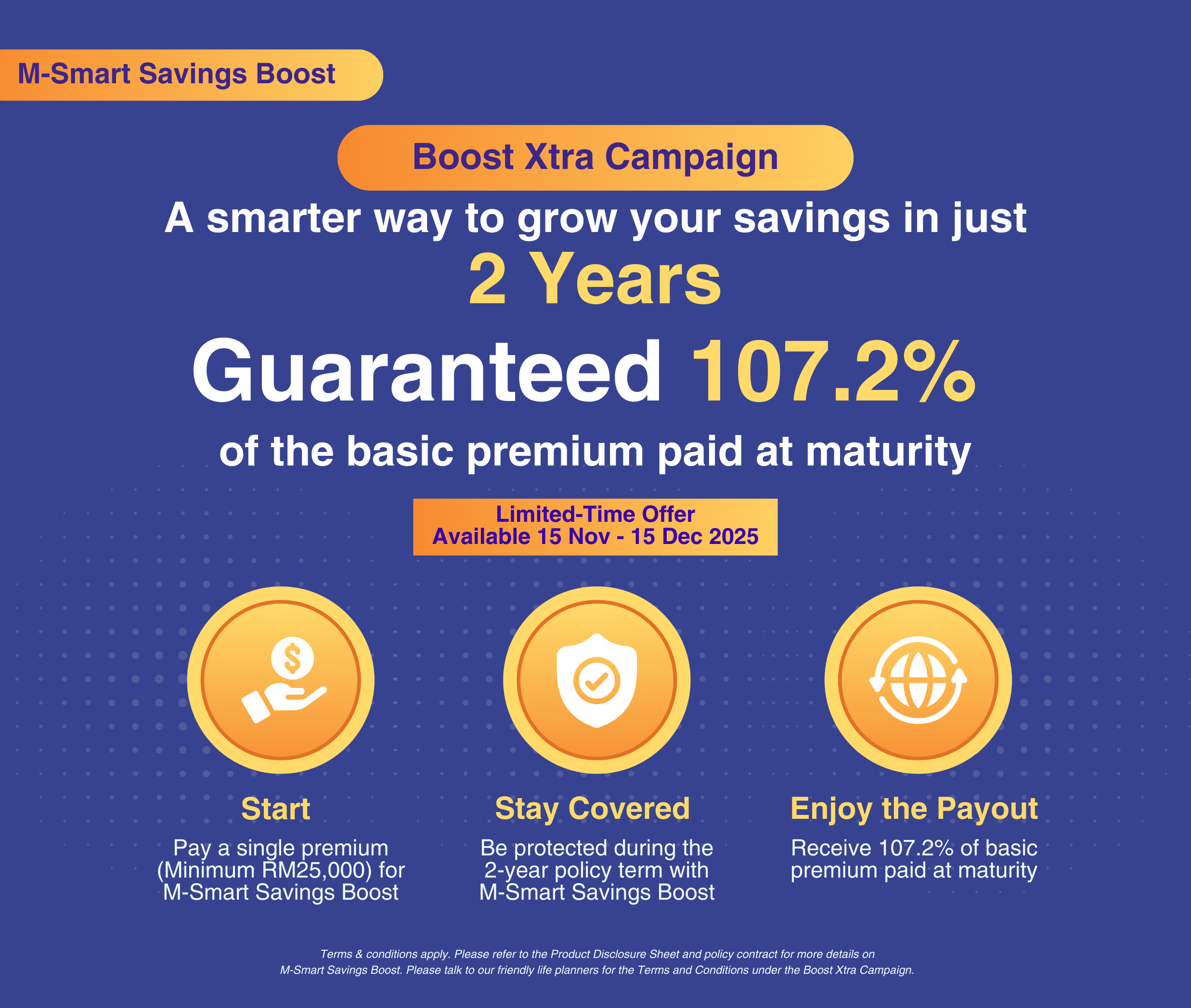 M-Smart Savings Boost

Boost Xtra Campaign

A smarter way to grow your savings in just

2 Years

Guaranteed 107.2%

of the basic premium paid at maturity

Limited-Time Offer
Available 15 Nov - 15 Dec 2025

$

Start

Pay a single premium (Minimum RM25,000) for M-Smart Savings Boost

Stay Covered

Be protected during the 2-year policy term with M-Smart Savings Boost

Enjoy the Payout

Receive 107.2% of basic premium paid at maturity

Terms & conditions apply. Please refer to the Product Disclosure Sheet and policy contract for more details on M-Smart Savings Boost. Please talk to our friendly life planners for the Terms and Conditions under the Boost Xtra Campaign.